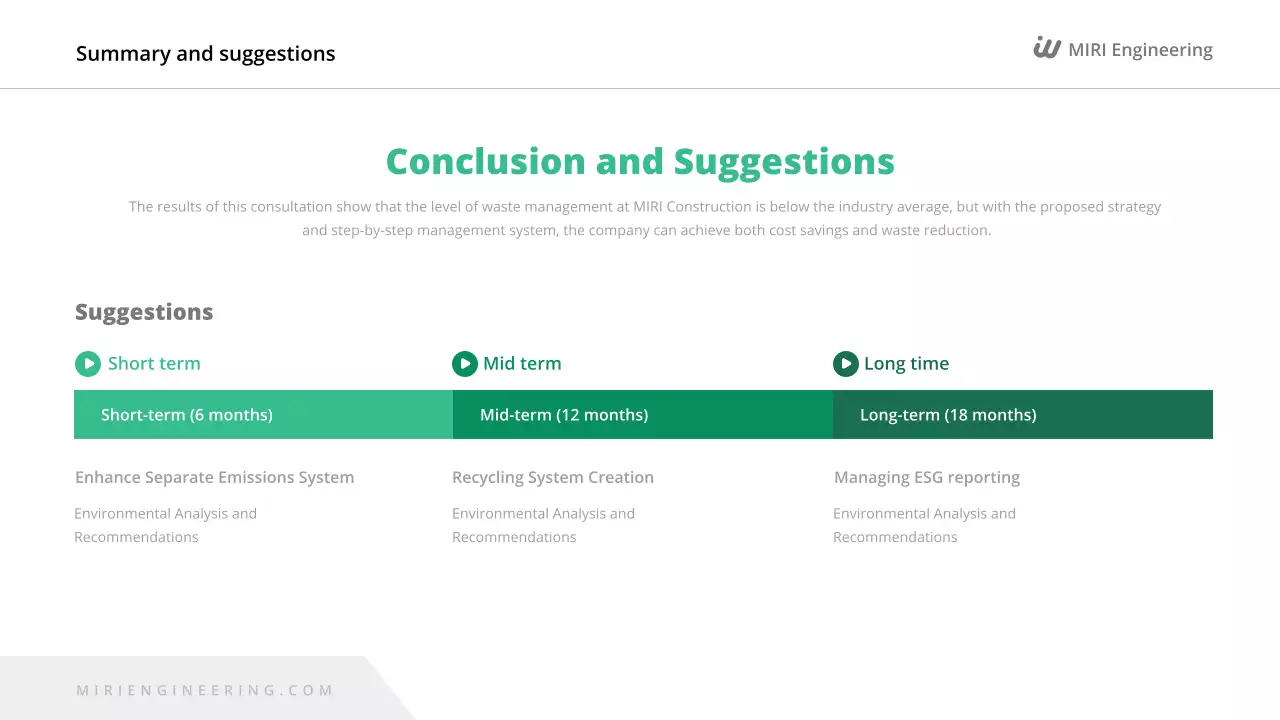 Summary and suggestions

MIRI Engineering

Conclusion and Suggestions

The results of this consultation show that the level of waste management at MIRI Construction is below the industry average, but with the proposed strategy and step-by-step management system, the company can achieve both cost savings and waste reduction.

Suggestions

Short term

Short-term (6 months)

Enhance Separate Emissions System

Environmental Analysis and Recommendations

Mid term

Mid-term (12 months)

Recycling System Creation

Environmental Analysis and Recommendations

Long time

Long-term (18 months)

Managing ESG reporting

Environmental Analysis and Recommendations

MIRIENGINEERING.COM